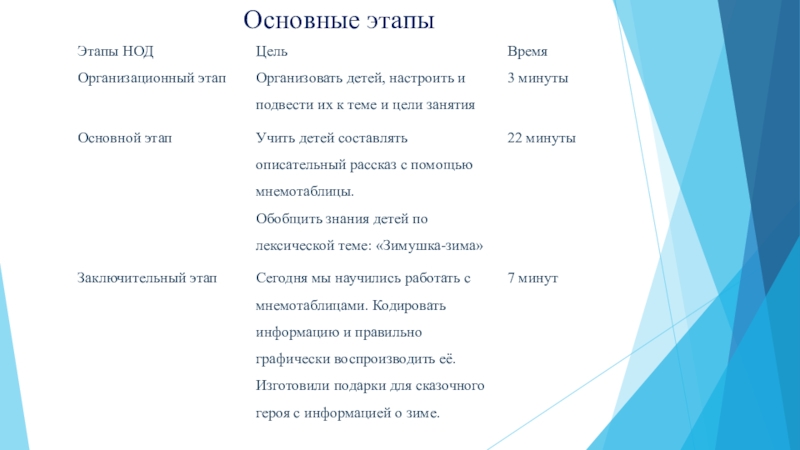 Основные этапы

| Этапы НОД | Цель | Время |
|---|---|---|
| Организационный этап | Организовать детей, настроить и подвести их к теме и цели занятия | 3 минуты |
| Основной этап | Учить детей составлять описательный рассказ с помощью мнемотаблицы. Обобщить знания детей по лексической теме: «Зимушка-зима» | 22 минуты |
| Заключительный этап | Сегодня мы научились работать с мнемотаблицами. Кодировать информацию и правильно графически воспроизводить её. Изготовили подарки для сказочного героя с информацией о зиме. | 7 минут |